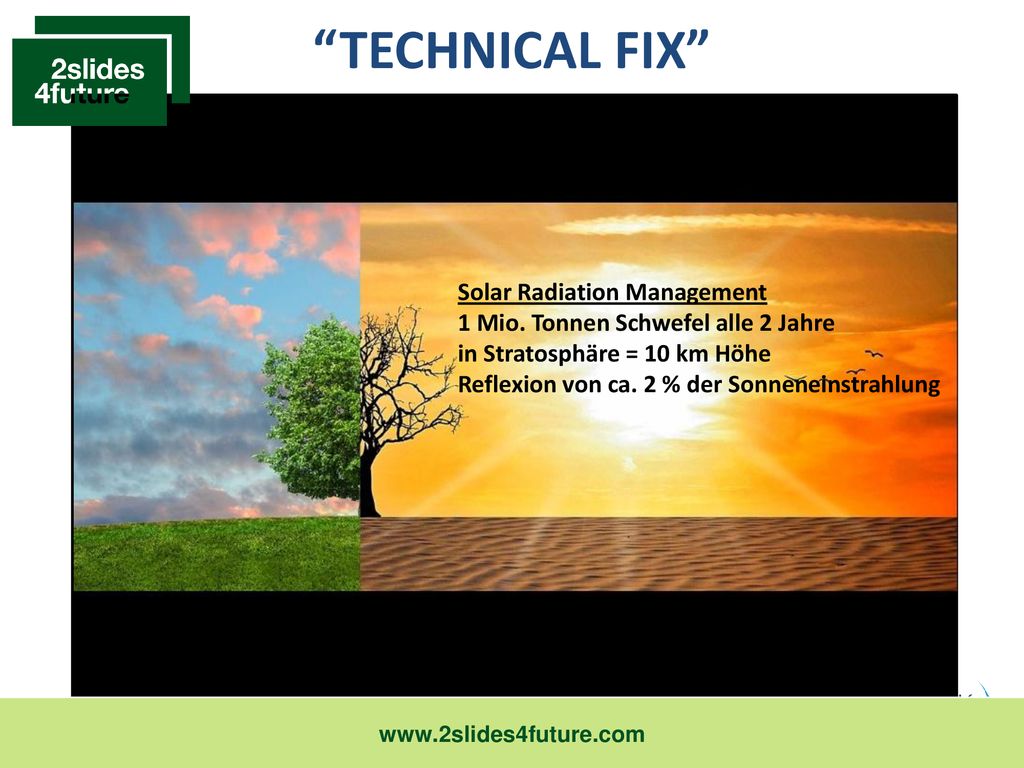 2slides
4future

“TECHNICAL FIX”

Solar Radiation Management
1 Mio. Tonnen Schwefel alle 2 Jahre
in Stratosphäre = 10 km Höhe
Reflexion von ca. 2 % der Sonneneinstrahlung

www.2slides4future.com